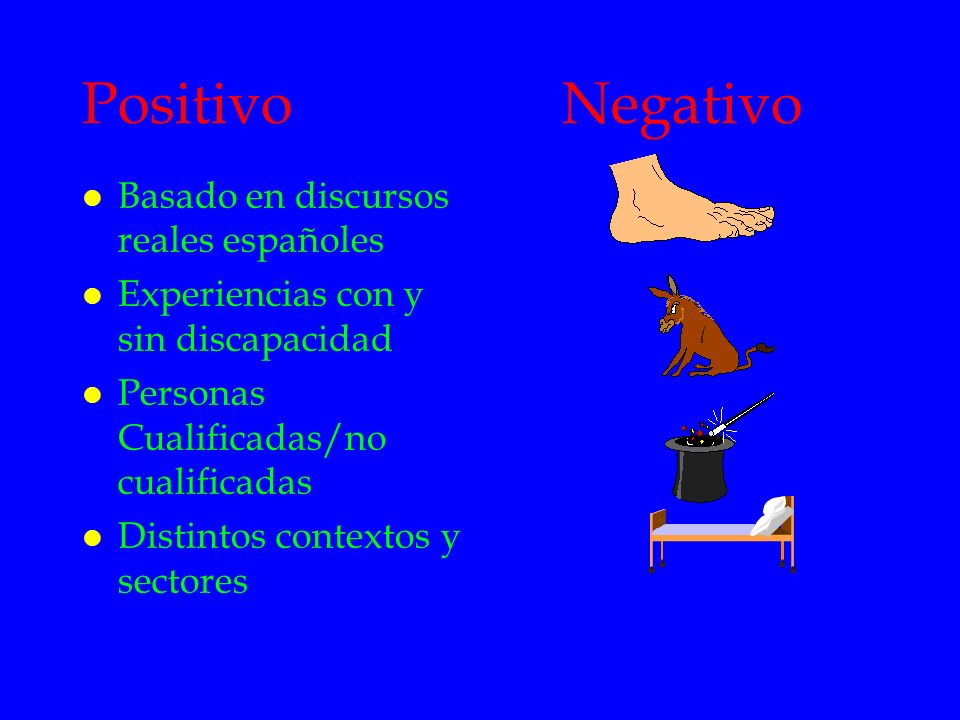 Positivo

- Basado en discursos reales españoles
- Experiencias con y sin discapacidad
- Personas Cualificadas/no cualificadas
- Distintos contextos y sectores

Negativo